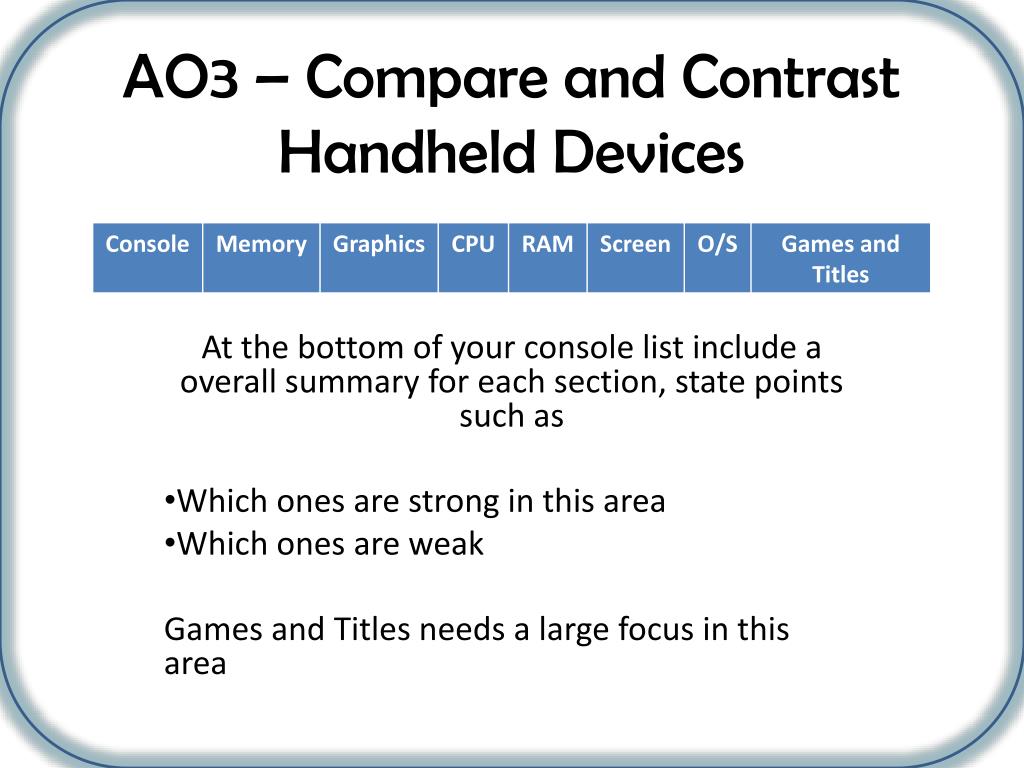 AO3 – Compare and Contrast Handheld Devices

| Console | Memory | Graphics | CPU | RAM | Screen | O/S | Games and Titles |
|---|---|---|---|---|---|---|---|

At the bottom of your console list include a overall summary for each section, state points such as

•Which ones are strong in this area
•Which ones are weak

Games and Titles needs a large focus in this area